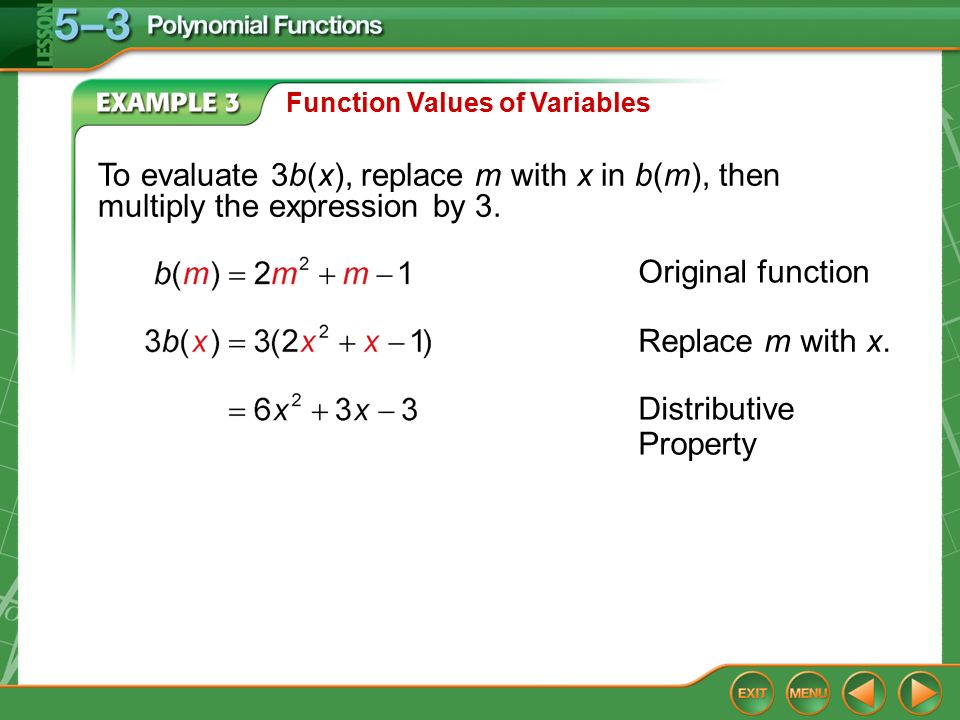 LESSON 5–3 Polynomial Functions

EXAMPLE 3 Function Values of Variables

To evaluate $3b(x)$, replace $m$ with $x$ in $b(m)$, then multiply the expression by 3.

$b(m) = 2m^2 + m - 1$ Original function

$3b(x) = 3(2x^2 + x - 1)$ Replace $m$ with $x$.

$= 6x^2 + 3x - 3$ Distributive Property

EXIT MENU